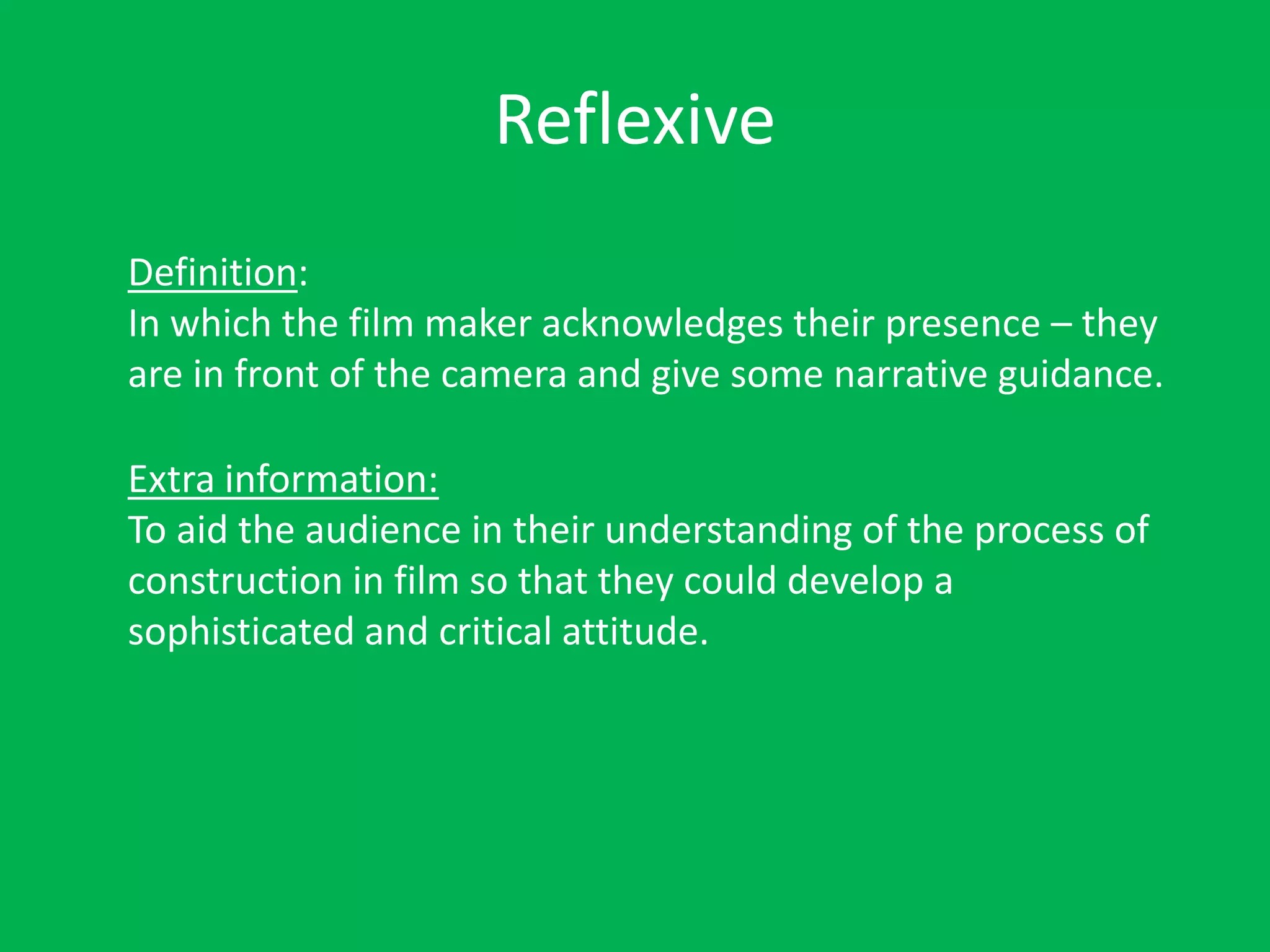 Reflexive

Definition:
In which the film maker acknowledges their presence – they are in front of the camera and give some narrative guidance.

Extra information:
To aid the audience in their understanding of the process of construction in film so that they could develop a sophisticated and critical attitude.